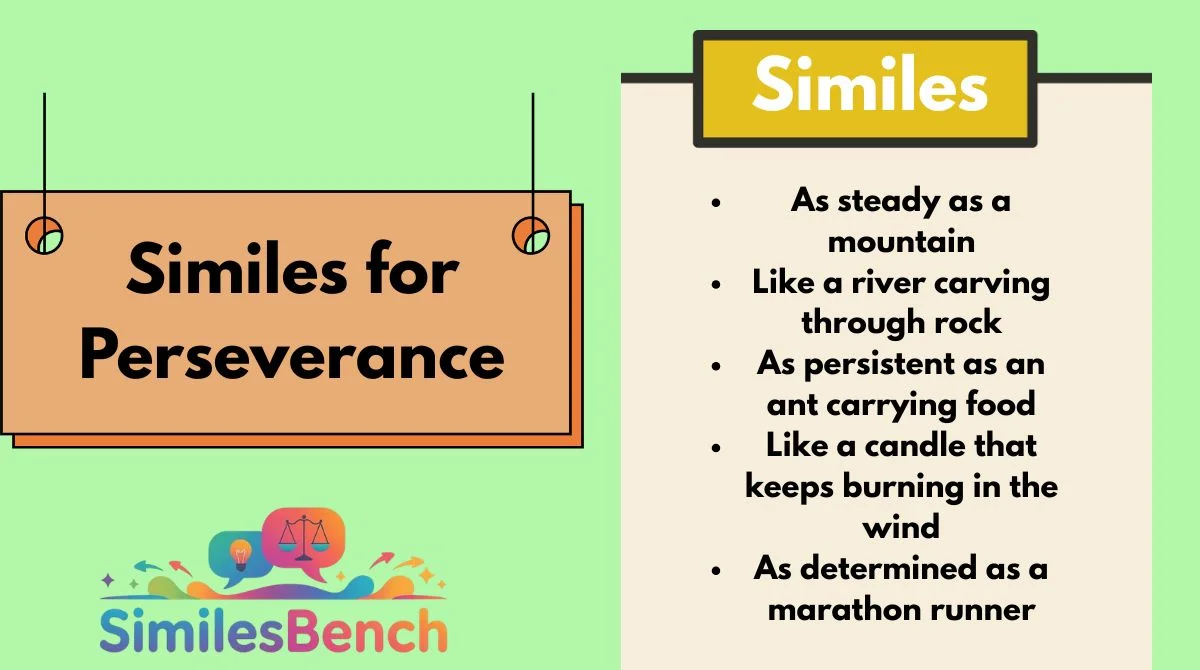 Similes for Perseverance

SimilesBench

Similes

- As steady as a mountain
- Like a river carving through rock
- As persistent as an ant carrying food
- Like a candle that keeps burning in the wind
- As determined as a marathon runner